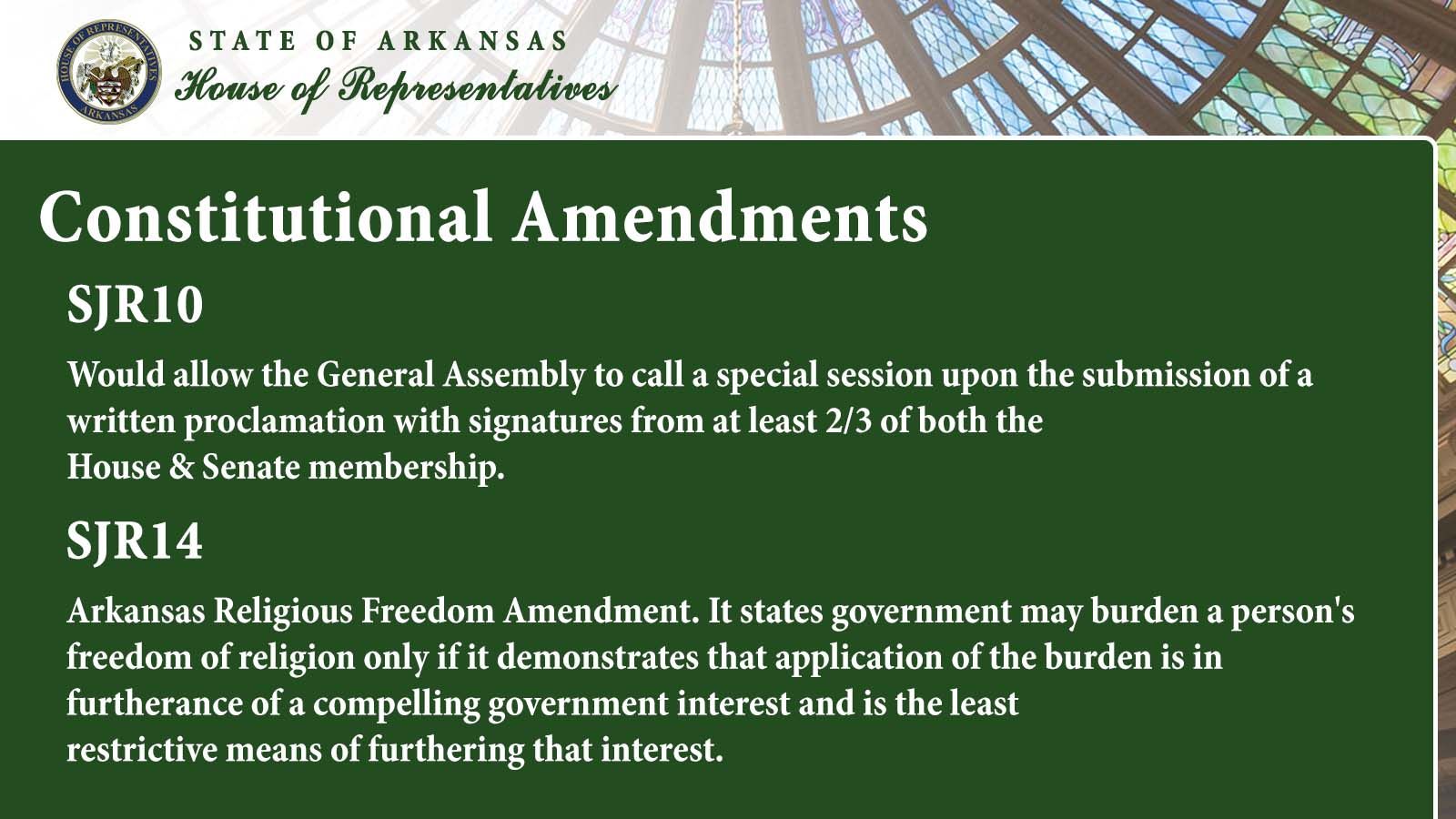 HOUSE OF REPRESENTATIVES
ARKANSAS

STATE OF ARKANSAS
House of Representatives

Constitutional Amendments

SJR10

Would allow the General Assembly to call a special session upon the submission of a written proclamation with signatures from at least 2/3 of both the House & Senate membership.

SJR14

Arkansas Religious Freedom Amendment. It states government may burden a person's freedom of religion only if it demonstrates that application of the burden is in furtherance of a compelling government interest and is the least restrictive means of furthering that interest.